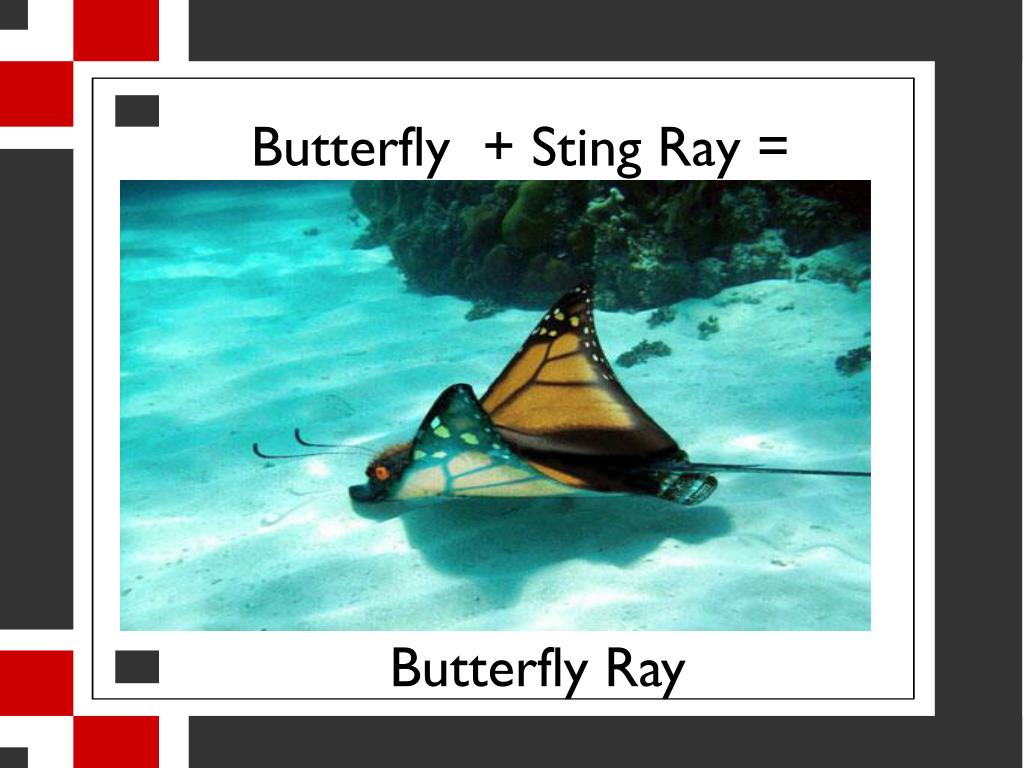 Butterfly + Sting Ray =

Butterfly Ray